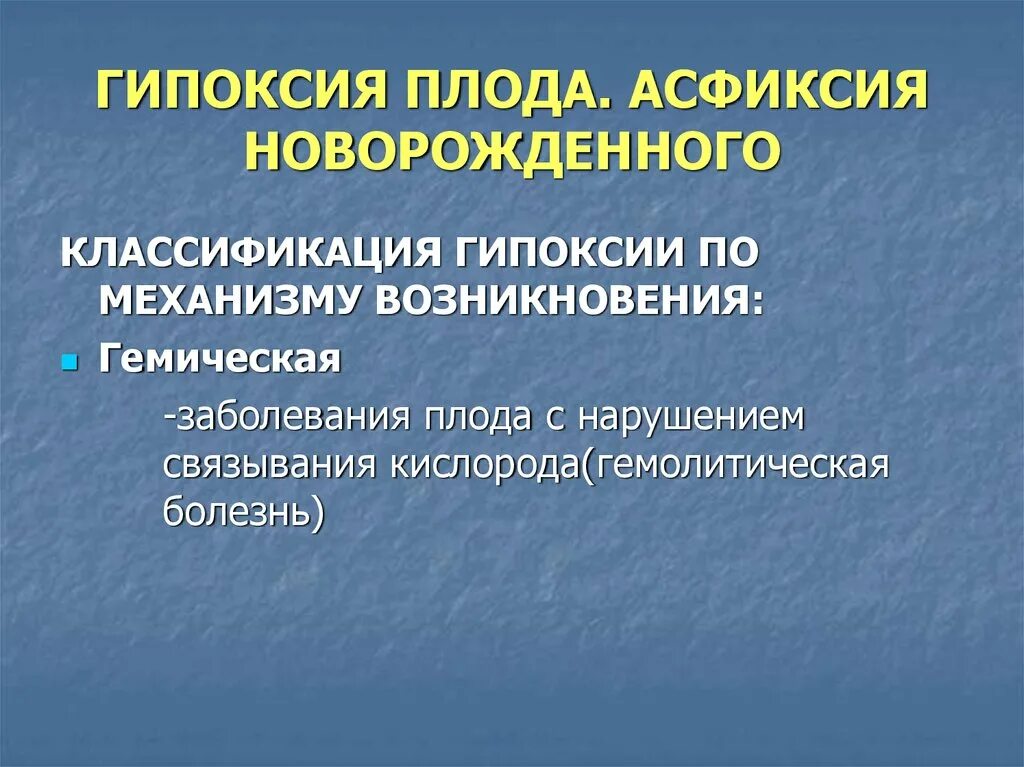 ГИПОКСИЯ ПЛОДА. АСФИКСИЯ НОВОРОЖДЕННОГО

КЛАССИФИКАЦИЯ ГИПОКСИИ ПО МЕХАНИЗМУ ВОЗНИКНОВЕНИЯ:

Гемическая

-заболевания плода с нарушением связывания кислорода(гемолитическая болезнь)